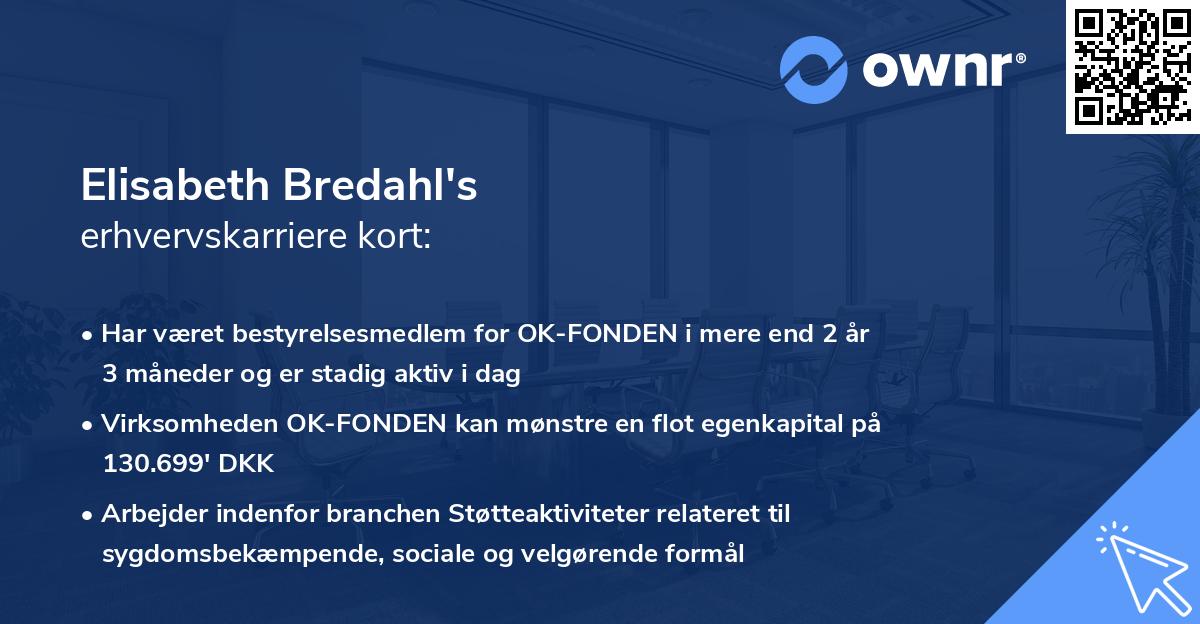 ownr®

Elisabeth Bredahl's
erhvervskarriere kort:

• Har været bestyrelsesmedlem for OK-FONDEN i mere end 2 år 3 måneder og er stadig aktiv i dag

• Virksomheden OK-FONDEN kan mønstre en flot egenkapital på 130.699' DKK

• Arbejder indenfor branchen Støtteaktiviteter relateret til sygdomsbekæmpende, sociale og velgørende formål